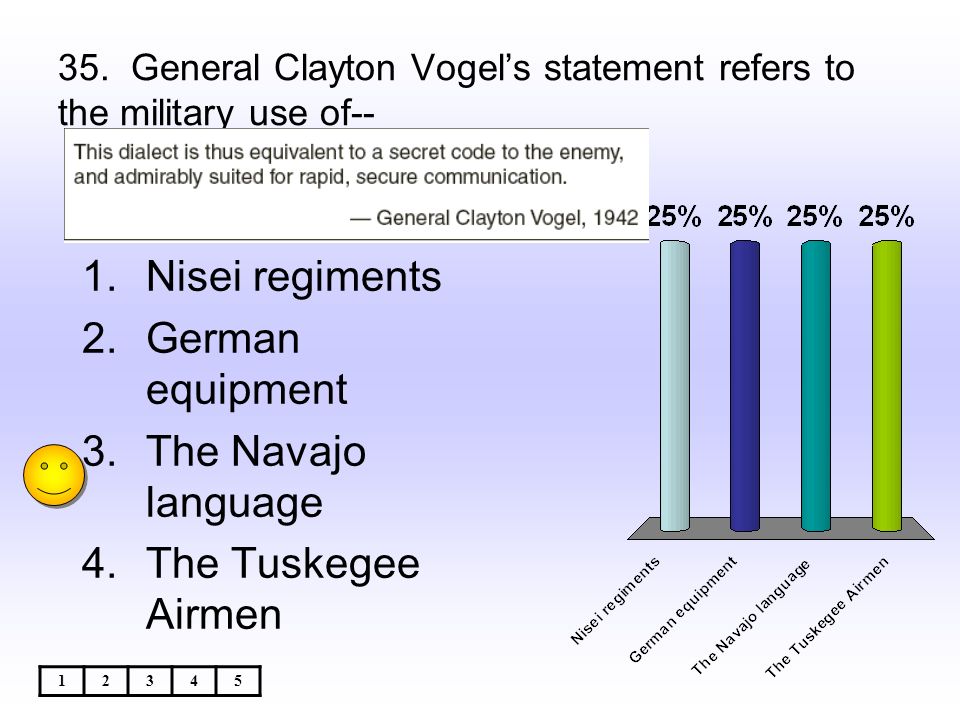 35. General Clayton Vogel's statement refers to the military use of--

This dialect is thus equivalent to a secret code to the enemy, and admirably suited for rapid, secure communication.

— General Clayton Vogel, 1942

1. Nisei regiments
2. German equipment
3. The Navajo language
4. The Tuskegee Airmen

25% 25% 25% 25%

Nisei regiments
German equipment
The Navajo language
The Tuskegee Airmen

| 1 | 2 | 3 | 4 | 5 |
|---|---|---|---|---|